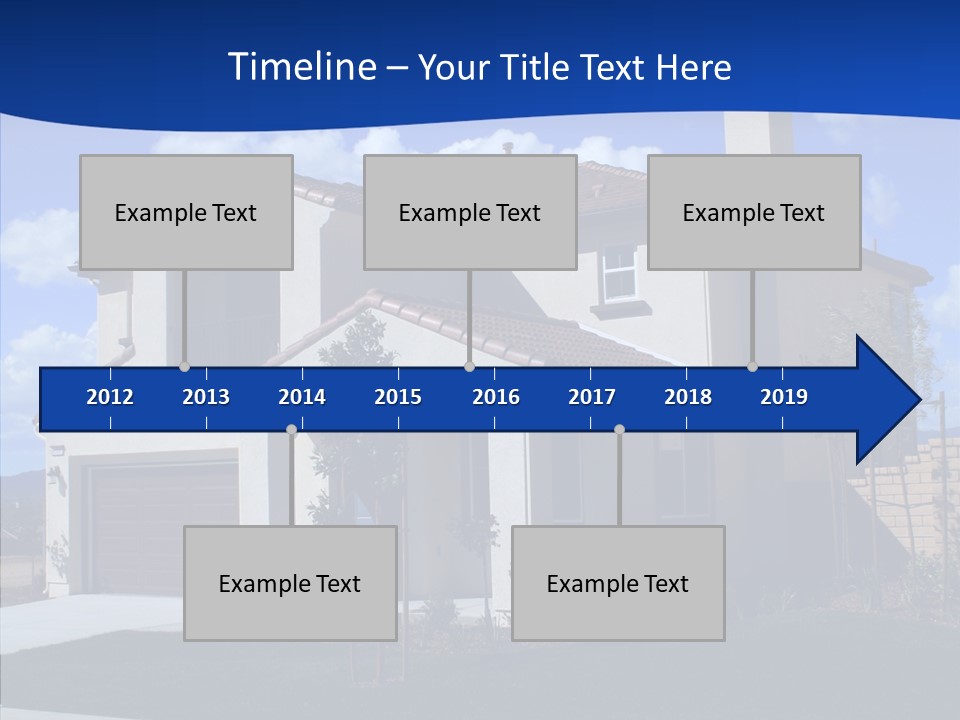 Timeline – Your Title Text Here

Example Text

Example Text

Example Text

2012 2013 2014 2015 2016 2017 2018 2019

Example Text

Example Text